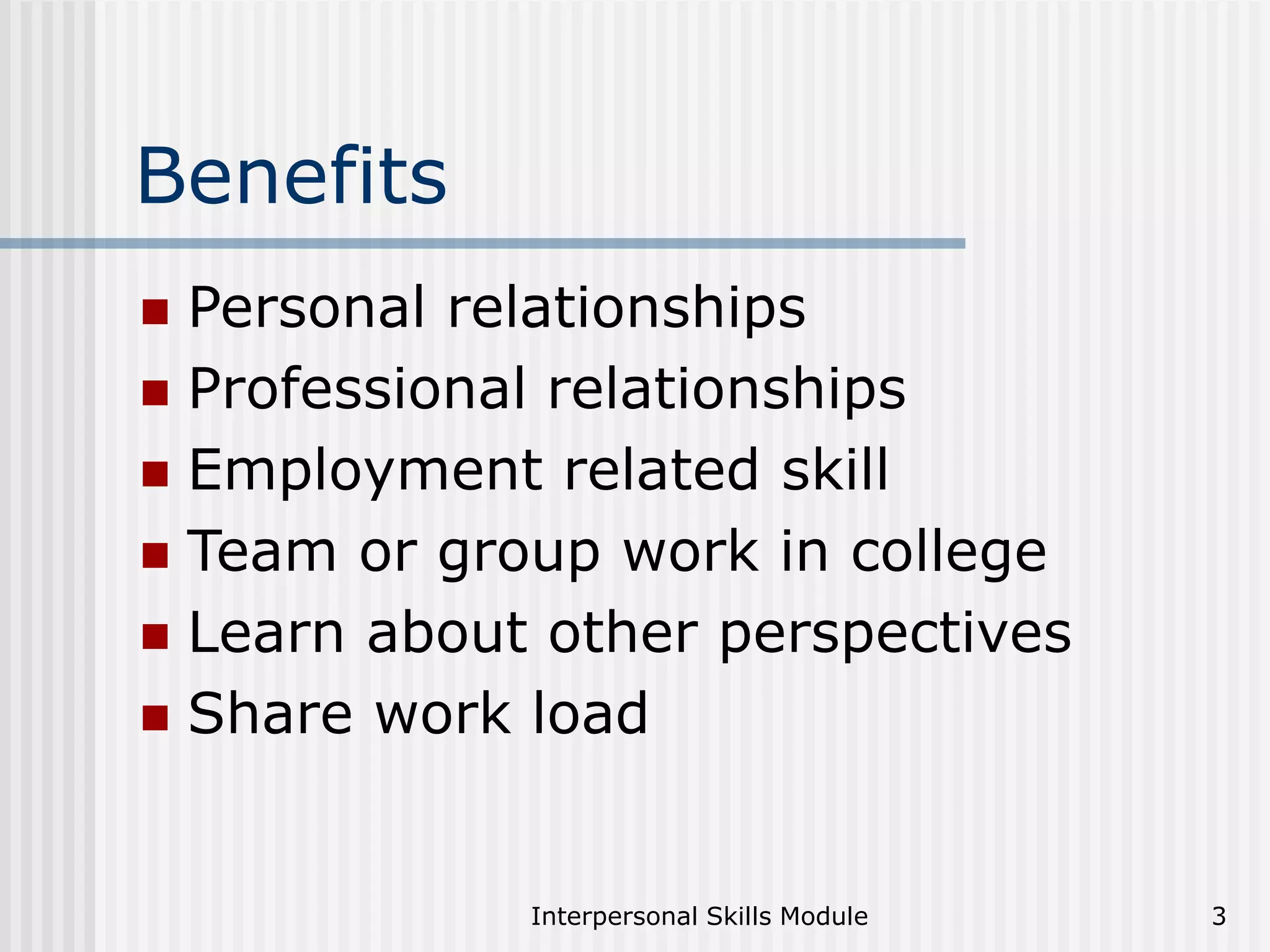 Benefits

- Personal relationships
- Professional relationships
- Employment related skill
- Team or group work in college
- Learn about other perspectives
- Share work load

Interpersonal Skills Module

3